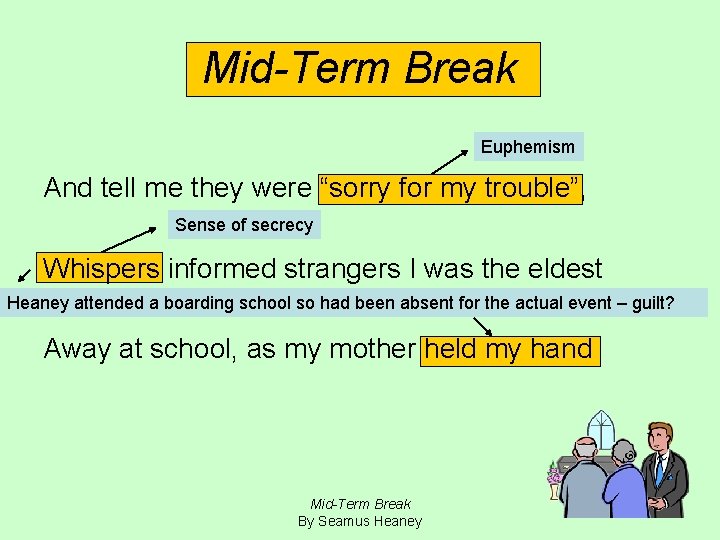 Mid-Term Break

Euphemism

And tell me they were "sorry for my trouble",

Sense of secrecy

Whispers informed strangers I was the eldest

Heaney attended a boarding school so had been absent for the actual event – guilt?

Away at school, as my mother held my hand

Mid-Term Break
By Seamus Heaney